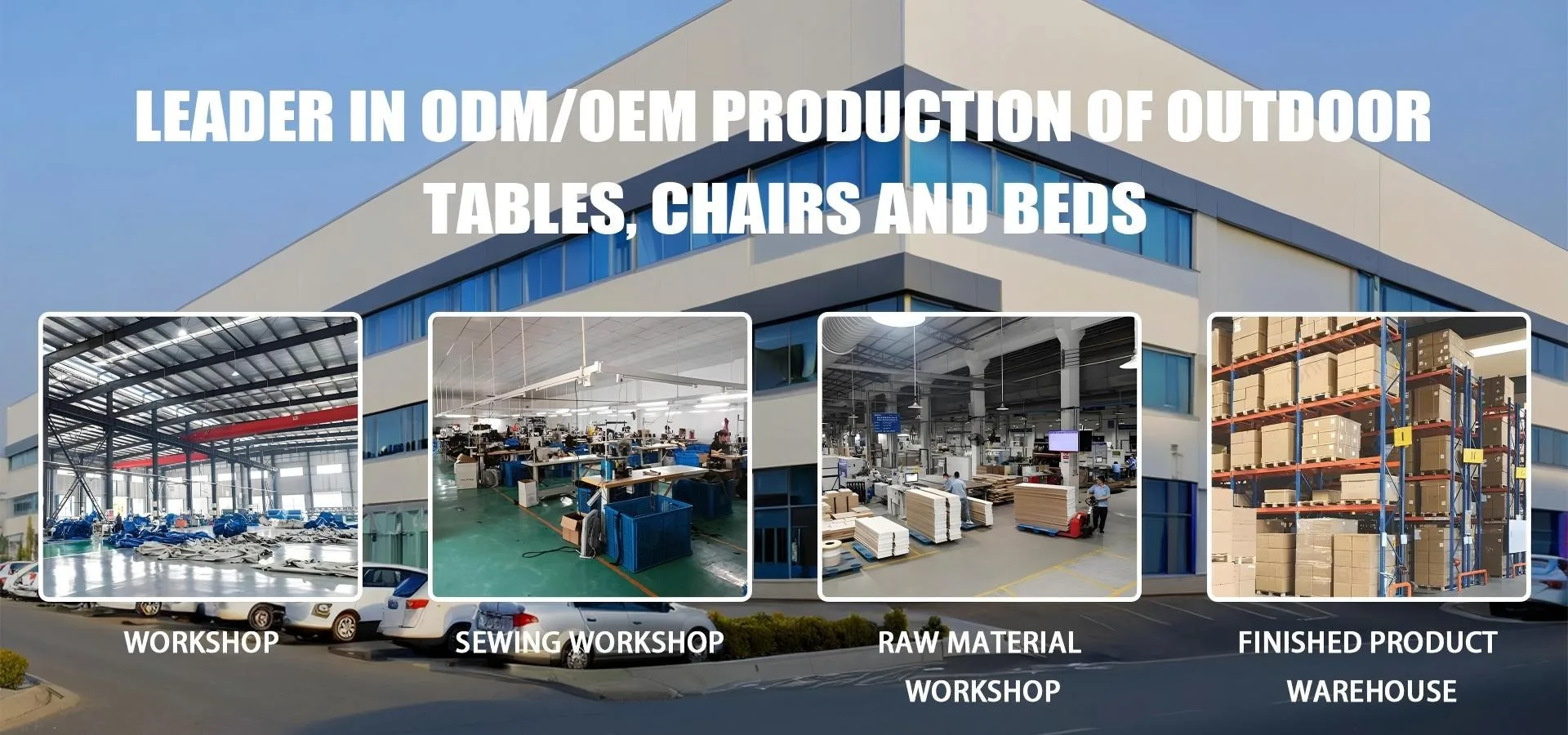 LEADER IN ODM/OEM PRODUCTION OF OUTDOOR TABLES, CHAIRS AND BEDS

WORKSHOP

SEWING WORKSHOP

RAW MATERIAL WORKSHOP

FINISHED PRODUCT WAREHOUSE